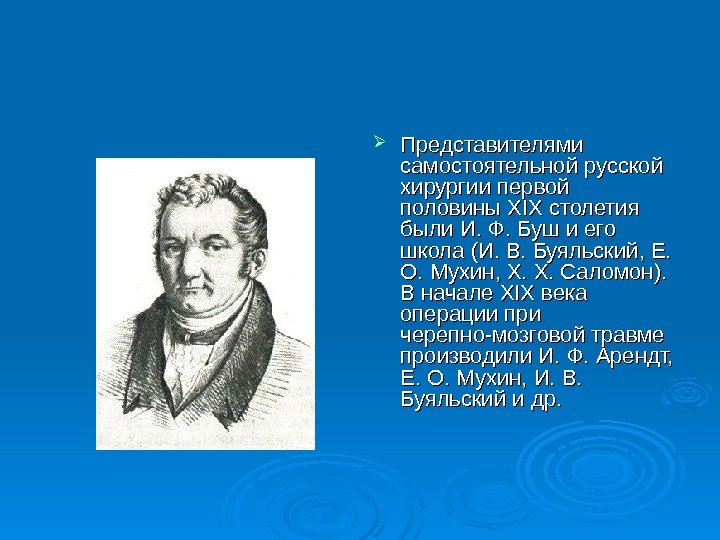 Представителями самостоятельной русской хирургии первой половины XIX столетия были И. Ф. Буш и его школа (И. В. Буяльский, Е. О. Мухин, Х. Х. Саломон). В начале XIX века операции при черепно-мозговой травме производили И. Ф. Арендт, Е. О. Мухин, И. В. Буяльский и др.